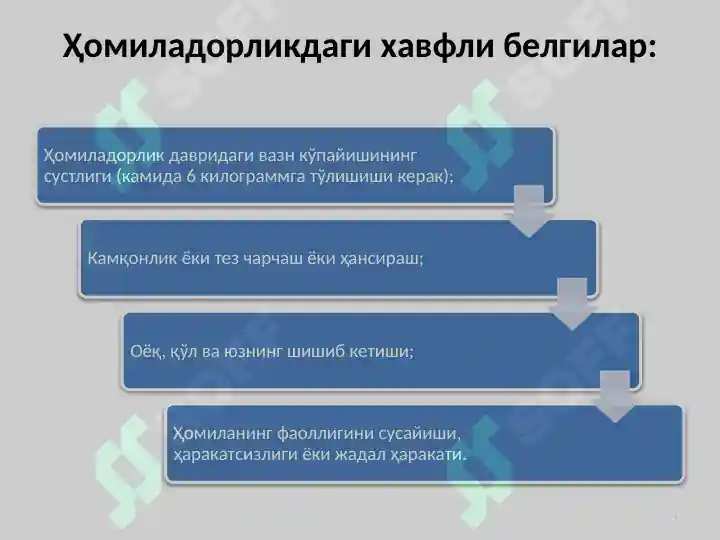 Ҳомиладорликдаги хавфли белгилар:

Ҳомиладорлик давридаги вазн кўпайишининг сустлиги (камида 6 килограммга тўлишиши керак);

Камқонлик ёки тез чарчаш ёки ҳансираш;

Оёқ, қўл ва юзнинг шишиб кетиши;

Ҳомиланинг фаоллигини сусайиши, ҳаракатсизлиги ёки жадал ҳаракати.